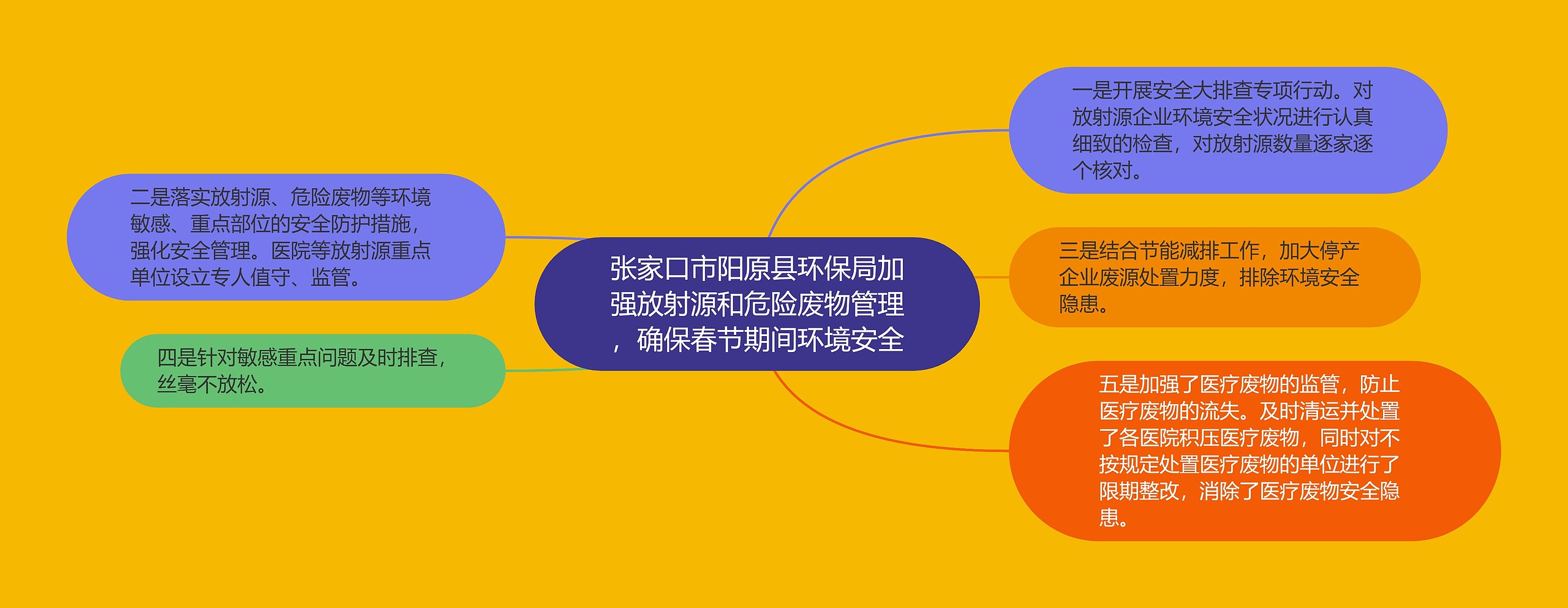 张家口市阳原县环保局加强放射源和危险废物管理，确保春节期间环境安全

一是开展安全大排查专项行动。对放射源企业环境安全状况进行认真细致的检查，对放射源数量逐家逐个核对。

二是落实放射源、危险废物等环境敏感、重点部位的安全防护措施，强化安全管理。医院等放射源重点单位设立专人值守、监管。

三是结合节能减排工作，加大停产企业废源处置力度，排除环境安全隐患。

四是针对敏感重点问题及时排查，丝毫不放松。

五是加强了医疗废物的监管，防止医疗废物的流失。及时清运并处置了各医院积压医疗废物，同时对不按规定处置医疗废物的单位进行了限期整改，消除了医疗废物安全隐患。